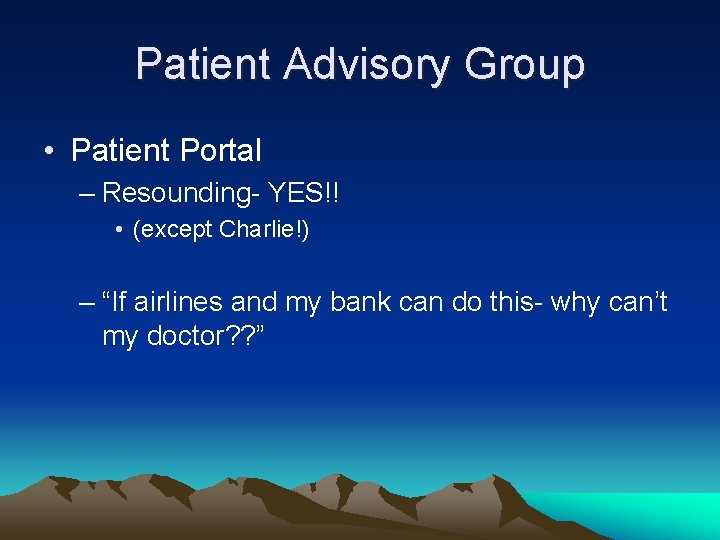 Patient Advisory Group

• Patient Portal
– Resounding- YES!!
• (except Charlie!)

– “If airlines and my bank can do this- why can’t my doctor??”